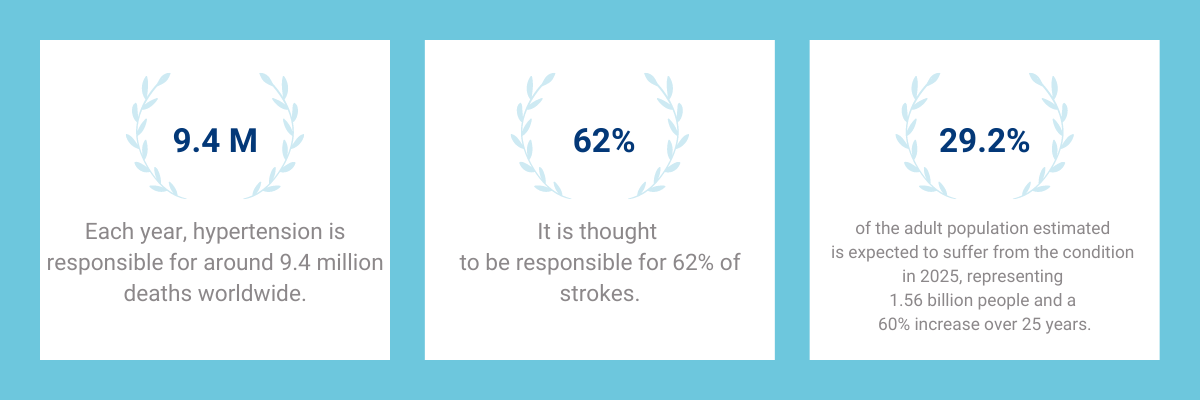 9.4 M

Each year, hypertension is responsible for around 9.4 million deaths worldwide.

62%

It is thought to be responsible for 62% of strokes.

29.2%

of the adult population estimated is expected to suffer from the condition in 2025, representing 1.56 billion people and a 60% increase over 25 years.